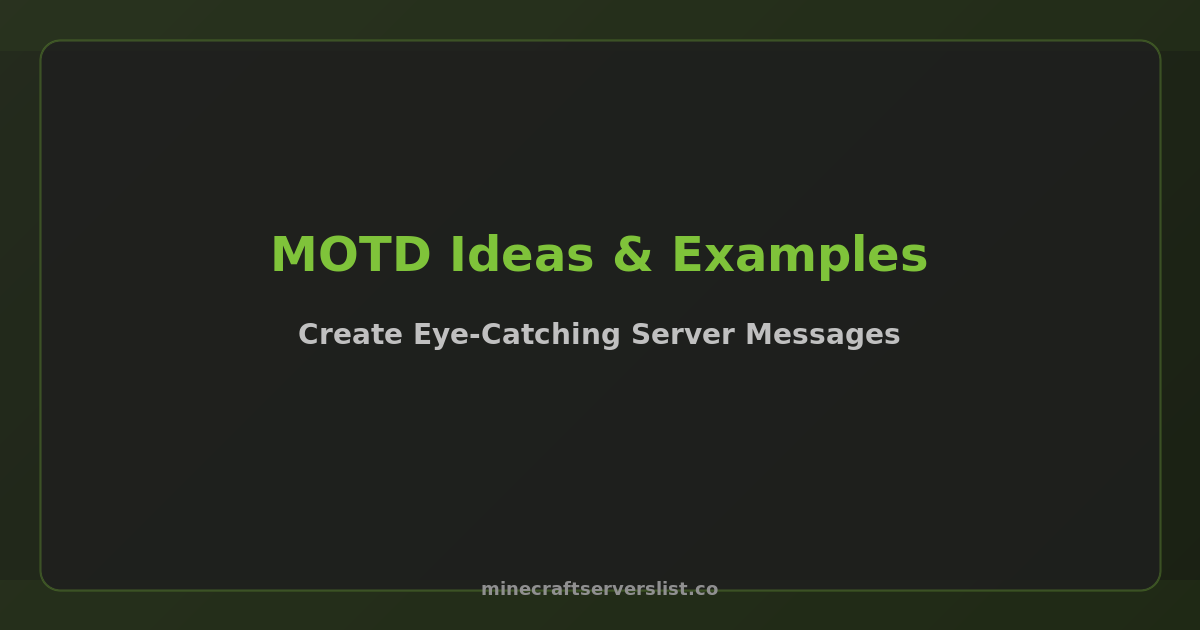 MOTD Ideas & Examples

Create Eye-Catching Server Messages

minecraftserverslist.co